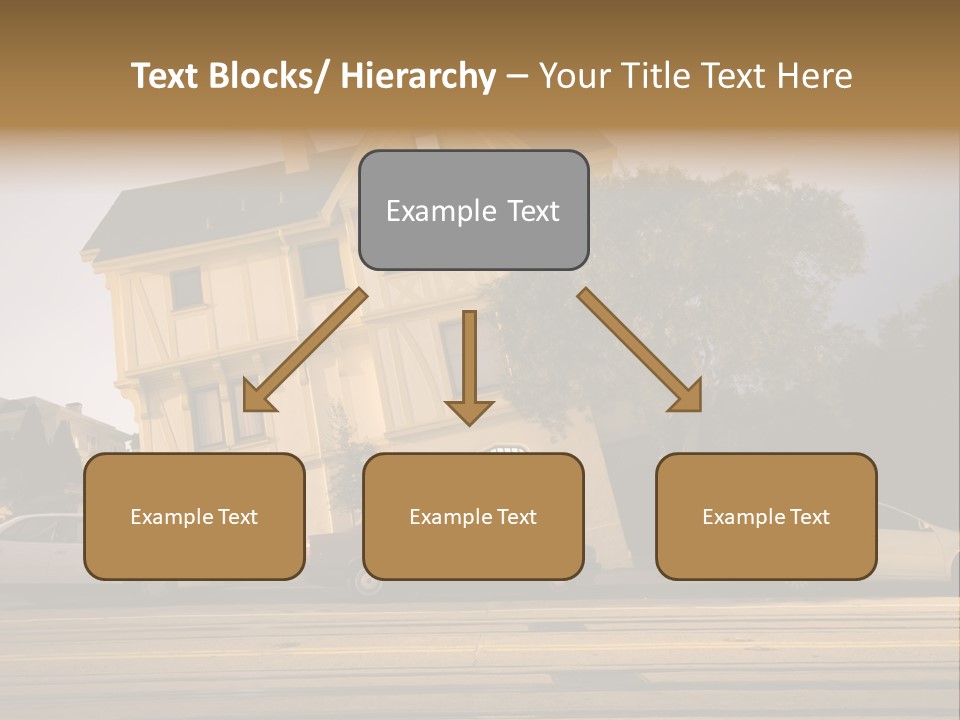 Text Blocks/ Hierarchy – Your Title Text Here

Example Text

Example Text

Example Text

Example Text